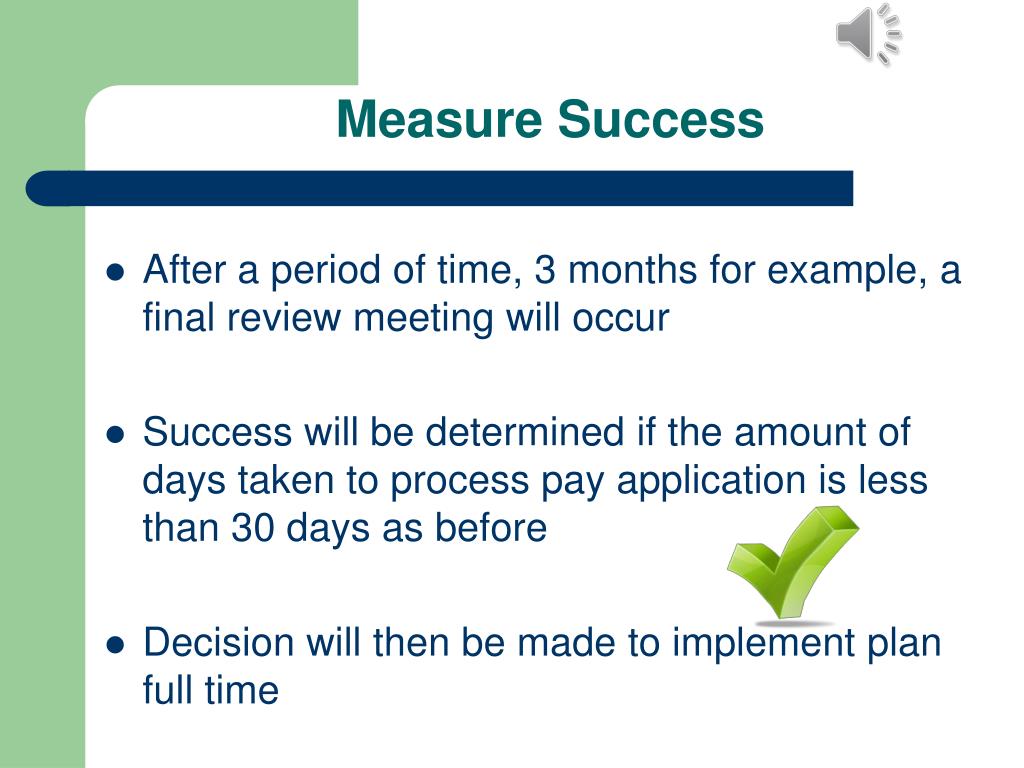 Measure Success

- After a period of time, 3 months for example, a final review meeting will occur

- Success will be determined if the amount of days taken to process pay application is less than 30 days as before

- Decision will then be made to implement plan full time